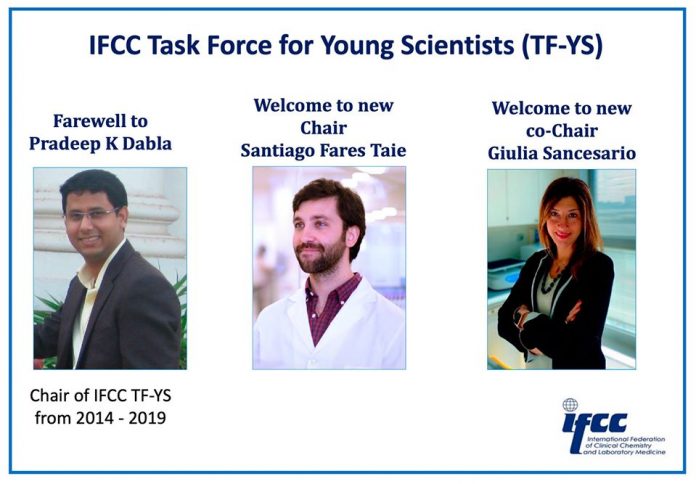 IFCC Task Force for Young Scientists (TF-YS)

Farewell to
Pradeep K Dabla

Chair of IFCC TF-YS
from 2014 - 2019

Welcome to new
Chair
Santiago Fares Taie

Welcome to new
co-Chair
Giulia Sancesario

ifcc
International Federation
of Clinical Chemistry
and Laboratory Medicine